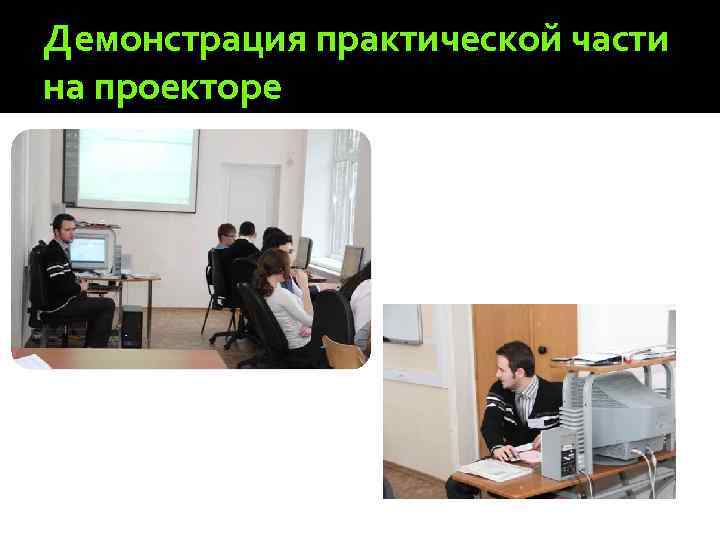 Демонстрация практической части на проекторе